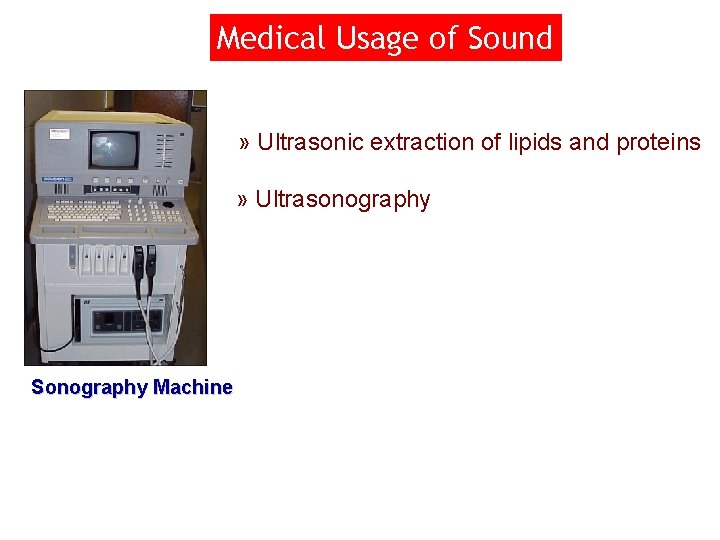 Medical Usage of Sound

» Ultrasonic extraction of lipids and proteins

» Ultrasonography

Sonography Machine